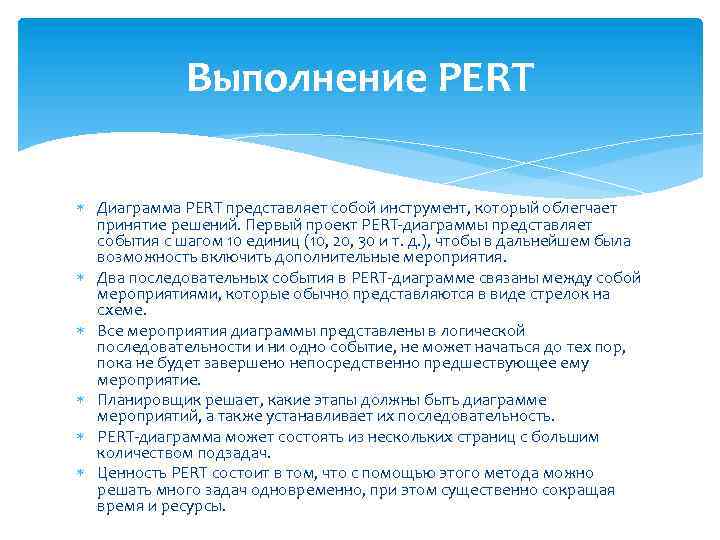 Выполнение PERT

* Диаграмма PERT представляет собой инструмент, который облегчает принятие решений. Первый проект PERT-диаграммы представляет события с шагом 10 единиц (10, 20, 30 и т. д.), чтобы в дальнейшем была возможность включить дополнительные мероприятия.
* Два последовательных события в PERT-диаграмме связаны между собой мероприятиями, которые обычно представляются в виде стрелок на схеме.
* Все мероприятия диаграммы представлены в логической последовательности и ни одно событие, не может начаться до тех пор, пока не будет завершено непосредственно предшествующее ему мероприятие.
* Планировщик решает, какие этапы должны быть диаграмме мероприятий, а также устанавливает их последовательность.
* PERT-диаграмма может состоять из нескольких страниц с большим количеством подзадач.
* Ценность PERT состоит в том, что с помощью этого метода можно решать много задач одновременно, при этом существенно сокращая время и ресурсы.